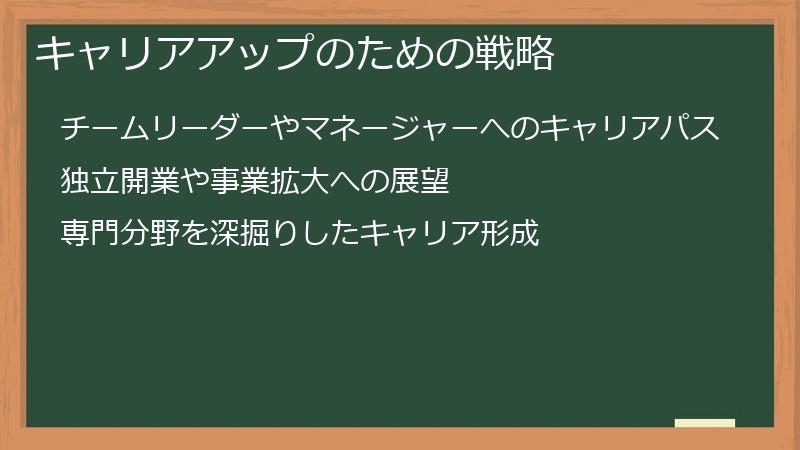 キャリアアップのための戦略

チームリーダーやマネージャーへのキャリアパス

独立開業や事業拡大への展望

専門分野を深掘りしたキャリア形成